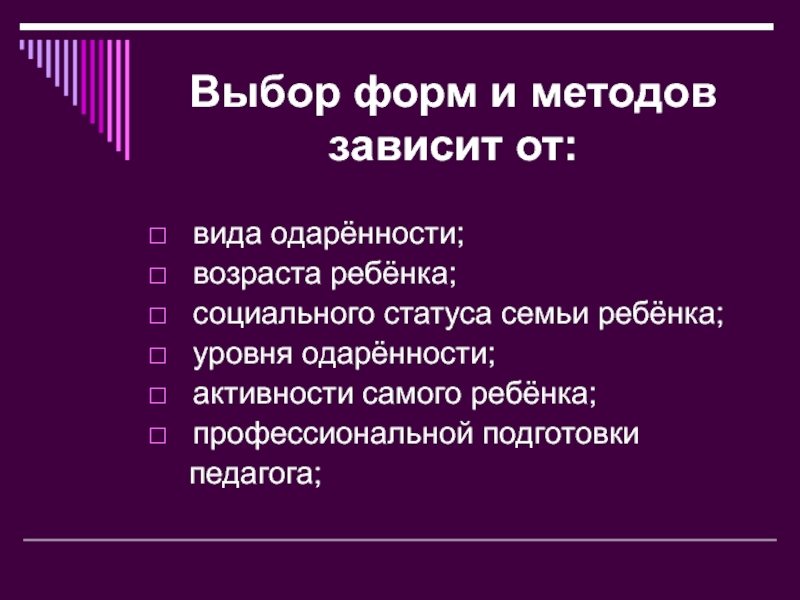 Выбор форм и методов зависит от:

□ вида одарённости;
□ возраста ребёнка;
□ социального статуса семьи ребёнка;
□ уровня одарённости;
□ активности самого ребёнка;
□ профессиональной подготовки педагога;